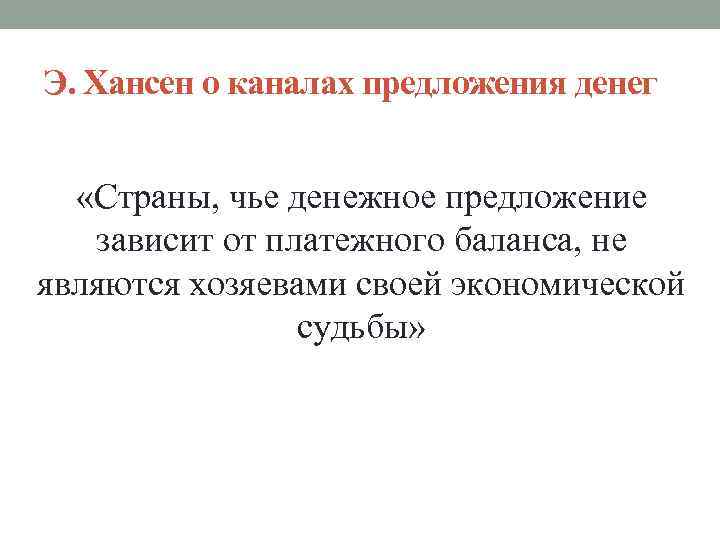 Э. Хансен о каналах предложения денег

«Страны, чье денежное предложение зависит от платежного баланса, не являются хозяевами своей экономической судьбы»